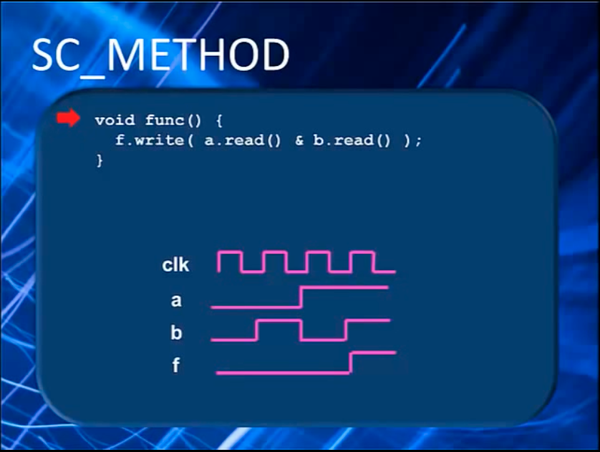 SC_METHOD

void func() {
  f.write( a.read() & b.read() );
}

clk

a

b

f